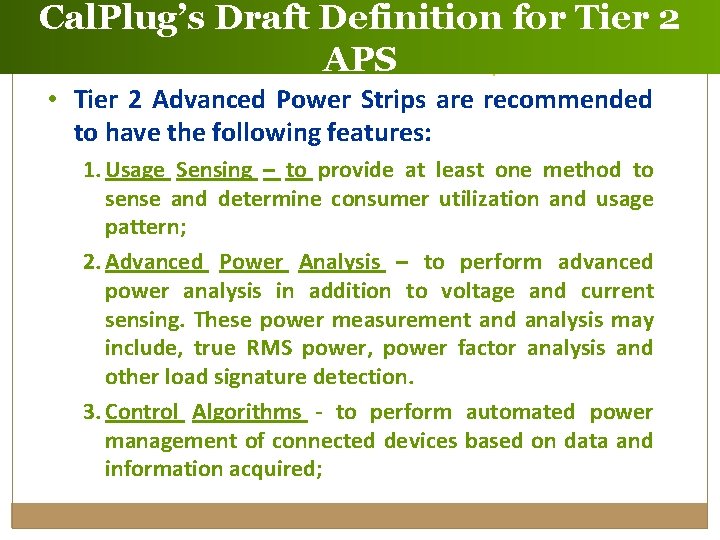 CalPlug's Draft Definition for Tier 2 APS

• Tier 2 Advanced Power Strips are recommended to have the following features:

1. Usage Sensing – to provide at least one method to sense and determine consumer utilization and usage pattern;

2. Advanced Power Analysis – to perform advanced power analysis in addition to voltage and current sensing. These power measurement and analysis may include, true RMS power, power factor analysis and other load signature detection.

3. Control Algorithms - to perform automated power management of connected devices based on data and information acquired;